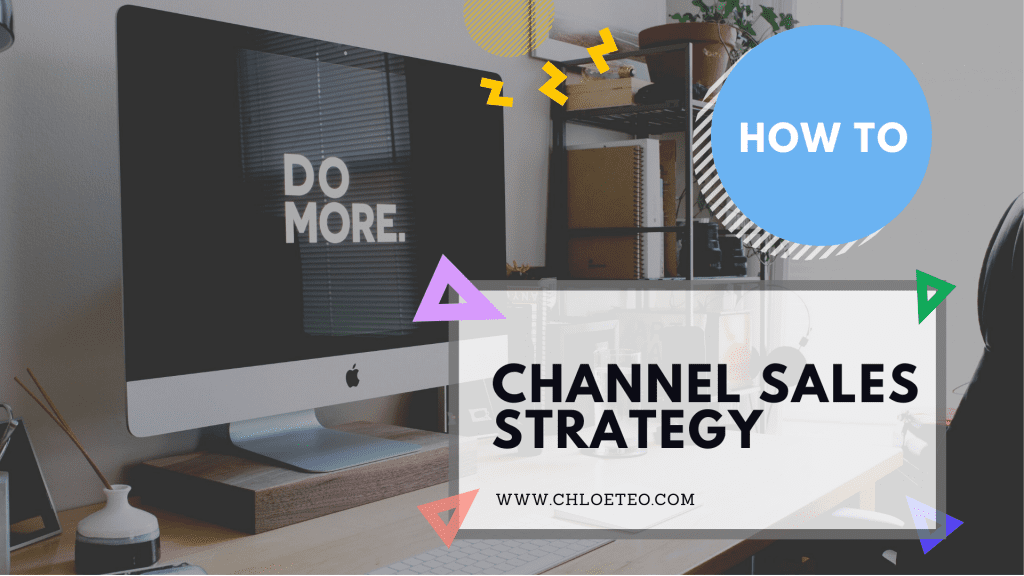 DO MORE.

HOW TO

CHANNEL SALES STRATEGY

WWW.CHLOETEO.COM